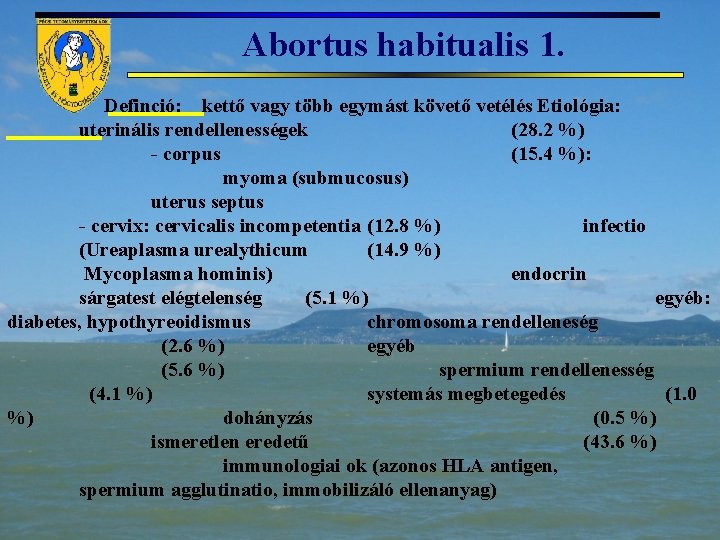 Abortus habitualis 1.

Definció: kettő vagy több egymást követő vetélés Etiológia: uterinális rendellenességek (28.2 %) - corpus (15.4 %): myoma (submucosus) uterus septus - cervix: cervicalis incompetentia (12.8 %) infectio (Ureaplasma urealythicum (14.9 %) Mycoplasma hominis) endocrin sárgatest elégtelenség (5.1 %) egyéb: diabetes, hypothyreoidismus chromosoma rendelleneség (2.6 %) egyéb (5.6 %) spermium rendellenesség (4.1 %) systemás megbetegedés (1.0 %) dohányzás (0.5 %) ismeretlen eredetű (43.6 %) immunologiai ok (azonos HLA antigen, spermium agglutinatio, immobilizáló ellenanyag)